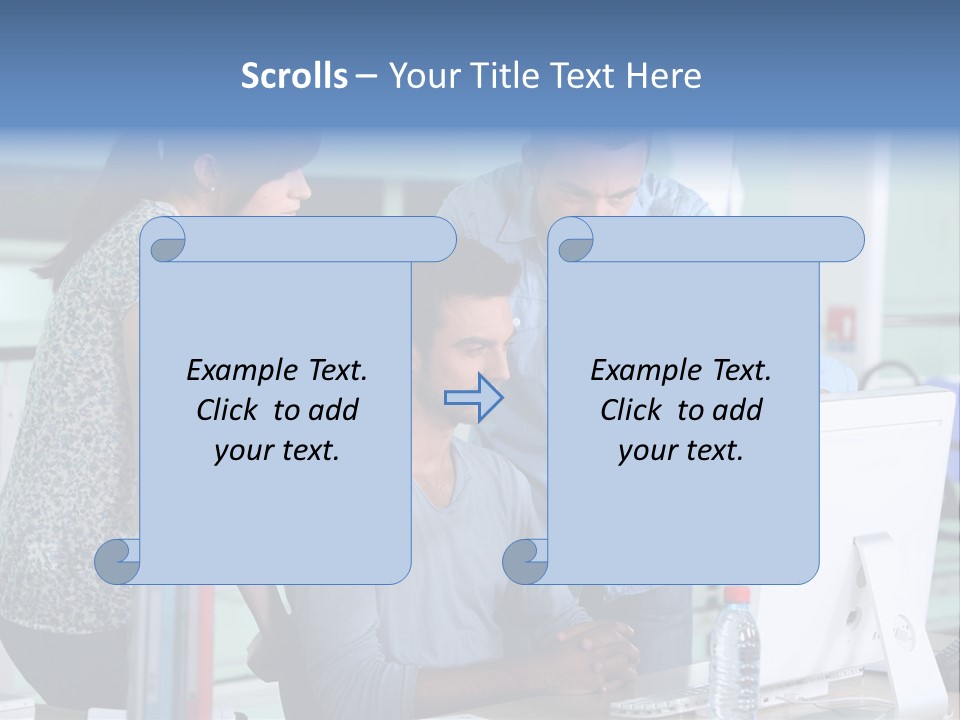 Scrolls – Your Title Text Here

Example Text. Click to add your text.

Example Text. Click to add your text.